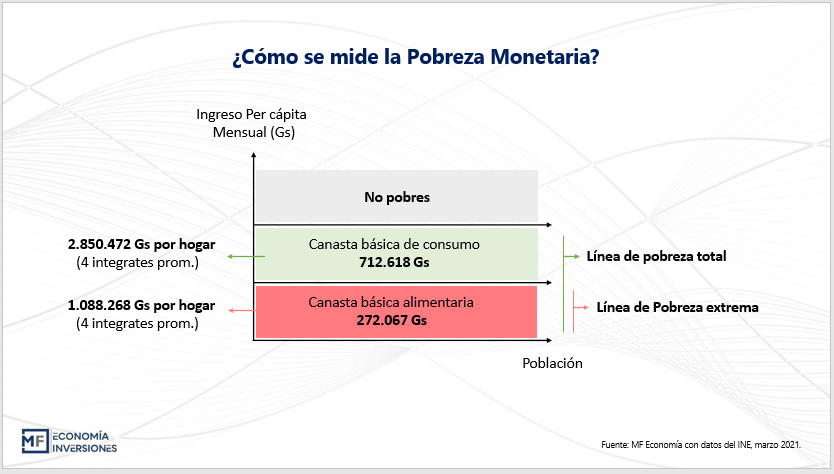 ¿Cómo se mide la Pobreza Monetaria?

Ingreso Per cápita Mensual (Gs)

No pobres

2.850.472 Gs por hogar
(4 integrates prom.)

Canasta básica de consumo
712.618 Gs

Línea de pobreza total

1.088.268 Gs por hogar
(4 integrates prom.)

Canasta básica alimentaria
272.067 Gs

Línea de Pobreza extrema

Población

MF ECONOMÍA INVERSIONES

Fuente: MF Economía con datos del INE, marzo 2021.